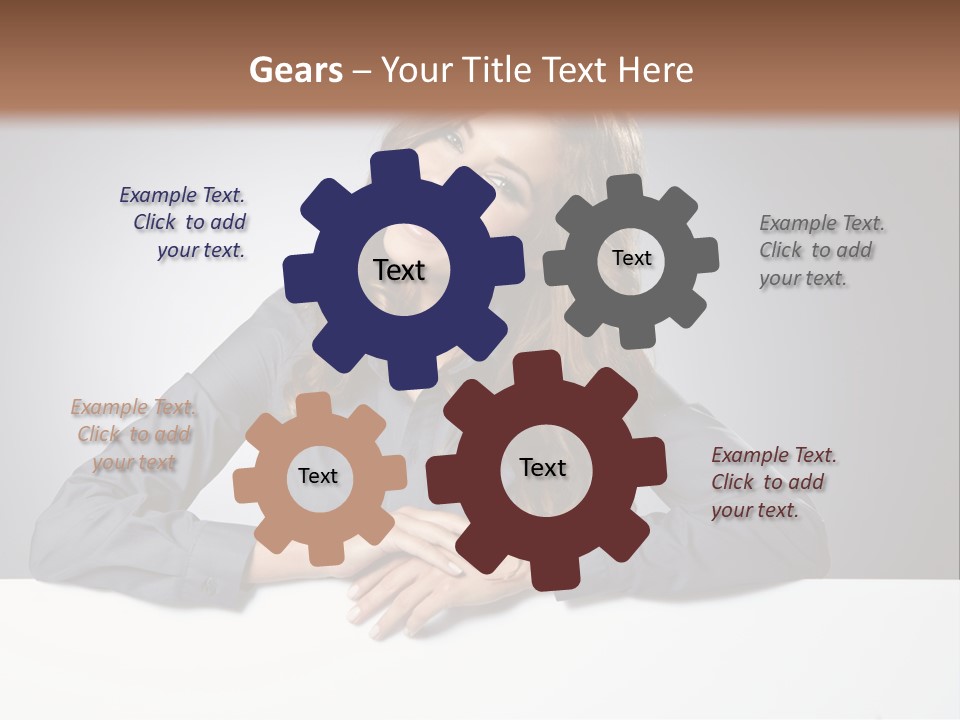 Gears – Your Title Text Here

Example Text. Click to add your text.

Text

Text

Example Text. Click to add your text.

Example Text. Click to add your text

Text

Text

Example Text. Click to add your text.